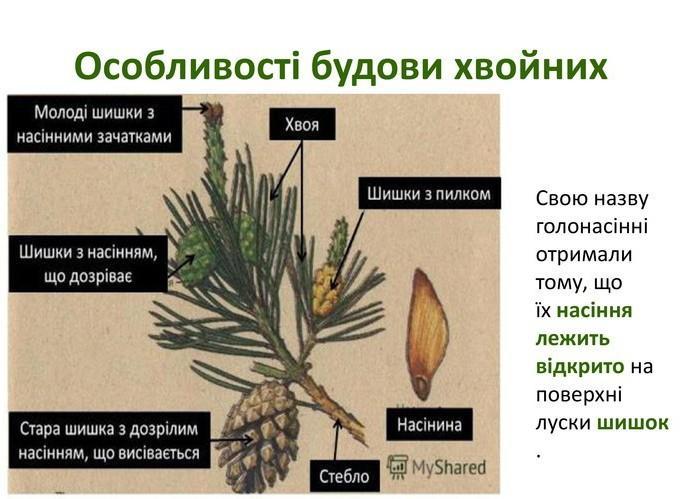 Особливості будови хвойних

Молоді шишки з насінними зачатками

Хвоя

Шишки з пилком

Шишки з насінням, що дозріває

Стара шишка з дозрілим насінням, що висівається

Насінина

Стебло

MyShared

Свою назву голонасінні отримали тому, що їх насіння лежить відкрито на поверхні луски шишок .